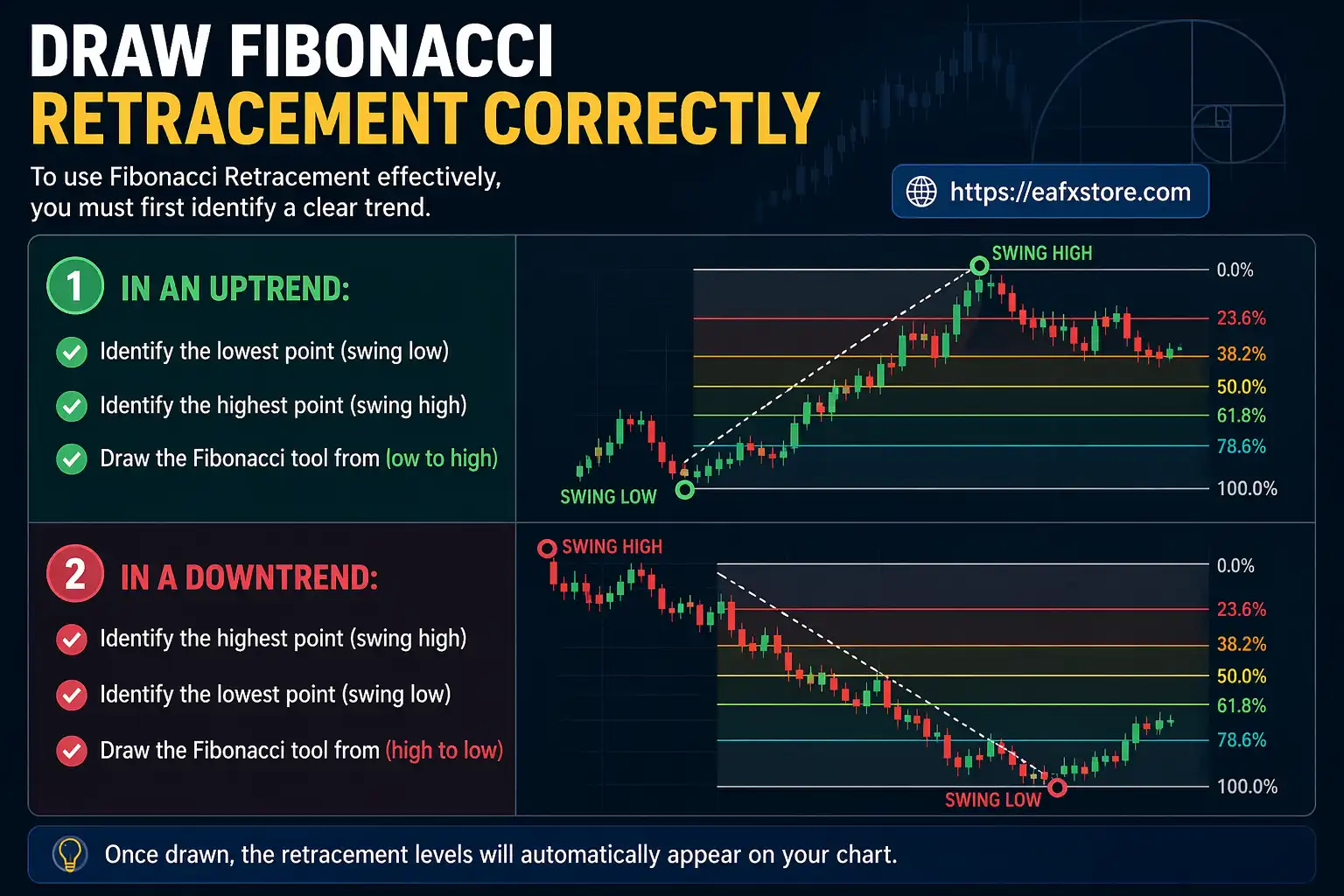 DRAW FIBONACCI
RETRACEMENT CORRECTLY

To use Fibonacci Retracement effectively, you must first identify a clear trend.

https://eafxstore.com

1 IN AN UPTREND:

Identify the lowest point (swing low)

Identify the highest point (swing high)

Draw the Fibonacci tool from (ow to high)

SWING HIGH
0.0%
23.6%
38.2%
50.0%
61.8%
78.6%
100.0%
SWING LOW

2 IN A DOWNTREND:

Identify the highest point (swing high)

Identify the lowest point (swing low)

Draw the Fibonacci tool from (high to low)

SWING HIGH
0.0%
23.6%
38.2%
50.0%
61.8%
78.6%
100.0%
SWING LOW

Once drawn, the retracement levels will automatically appear on your chart.